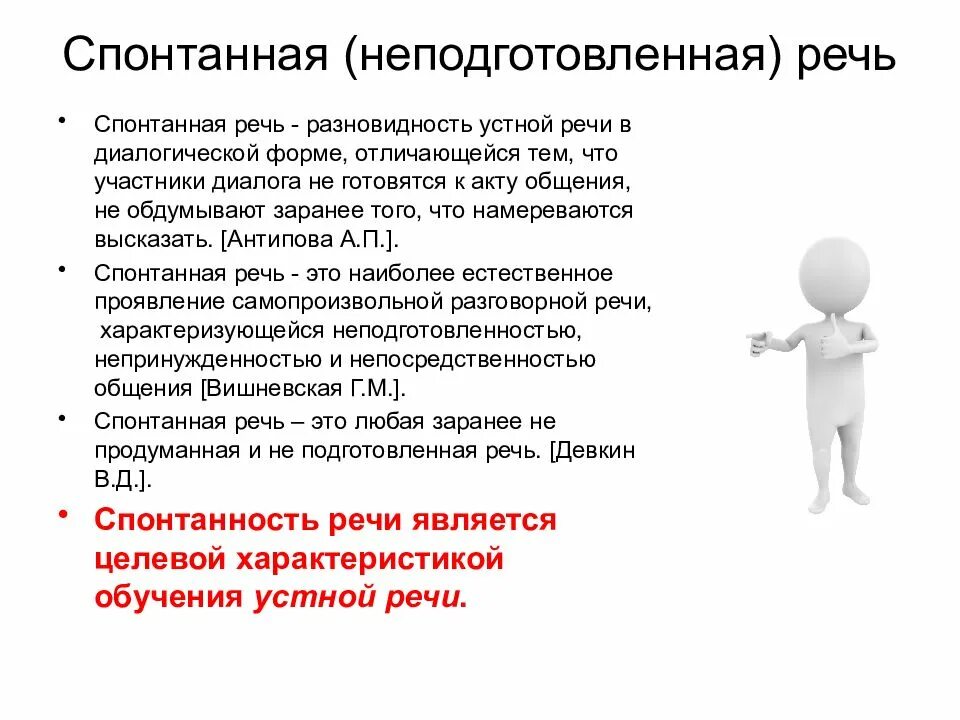 Спонтанная (неподготовленная) речь

• Спонтанная речь - разновидность устной речи в диалогической форме, отличающейся тем, что участники диалога не готовятся к акту общения, не обдумывают заранее того, что намереваются высказать. [Антипова А.П.].

• Спонтанная речь - это наиболее естественное проявление самопроизвольной разговорной речи, характеризующейся неподготовленностью, непринужденностью и непосредственностью общения [Вишневская Г.М.].

• Спонтанная речь – это любая заранее не продуманная и не подготовленная речь. [Девкин В.Д.].

• Спонтанность речи является целевой характеристикой обучения устной речи.